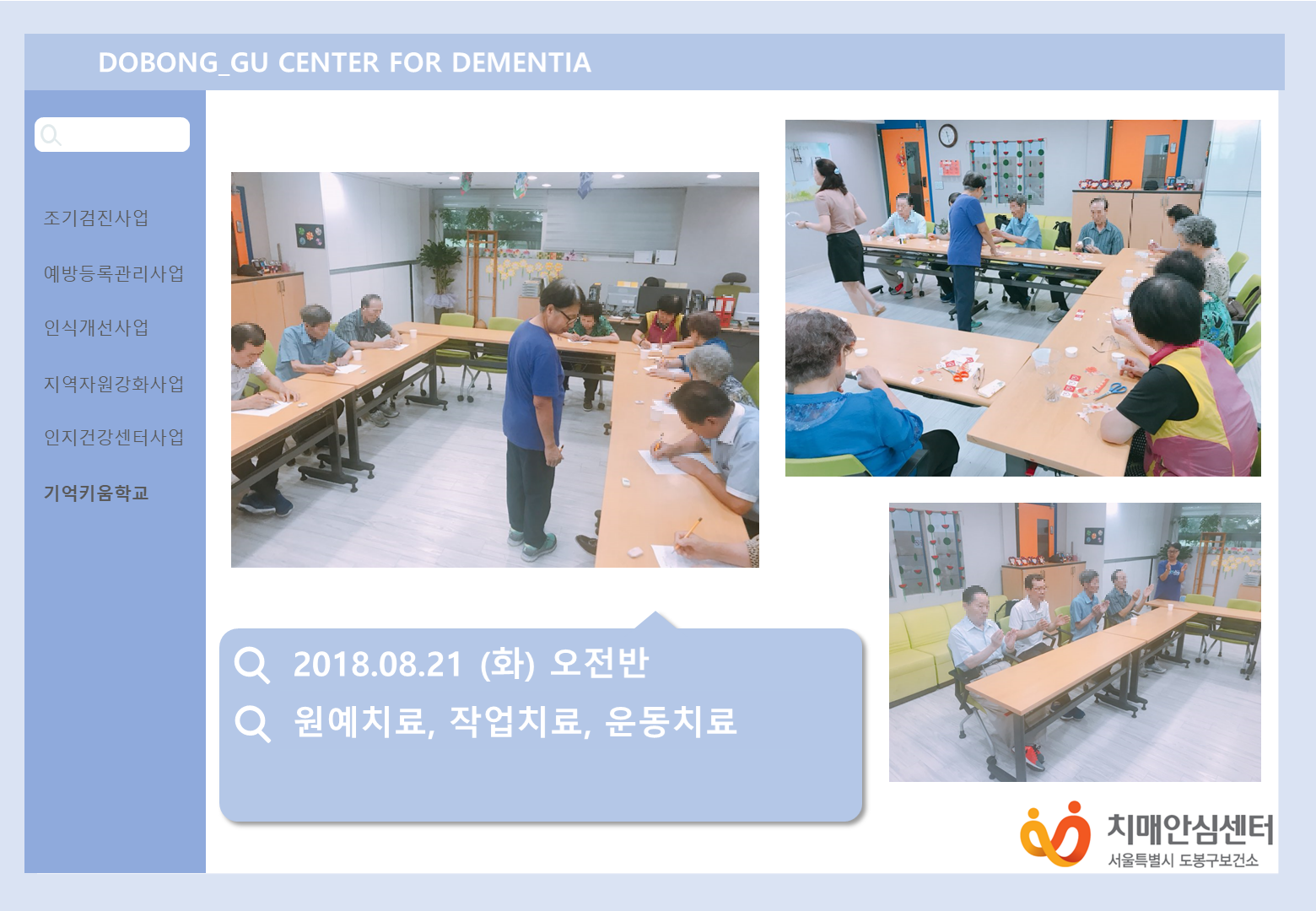 DOBONG_GU CENTER FOR DEMENTIA

조기검진사업

예방등록관리사업

인식개선사업

지역자원강화사업

인지건강센터사업

기억키움학교

2018.08.21 (화) 오전반

원예치료, 작업치료, 운동치료

치매안심센터
서울특별시 도봉구보건소